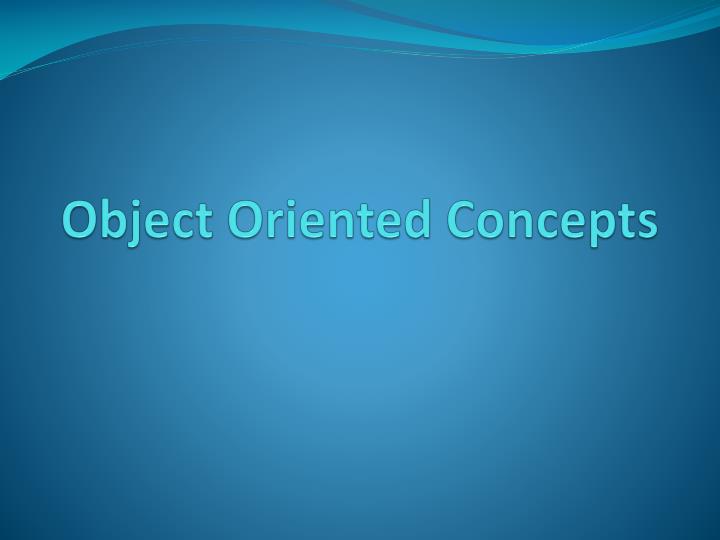 Object Oriented Concepts